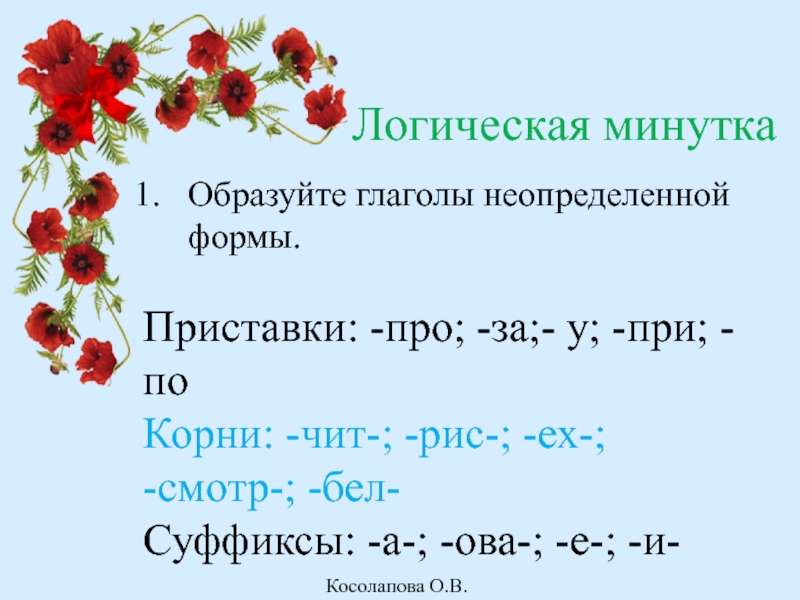 Логическая минутка

1. Образуйте глаголы неопределенной формы.

Приставки: -про; -за;- у; -при; -по
Корни: -чит-; -рис-; -ех-; -смотр-; -бел-
Суффиксы: -а-; -ова-; -е-; -и-

Косолапова О.В.